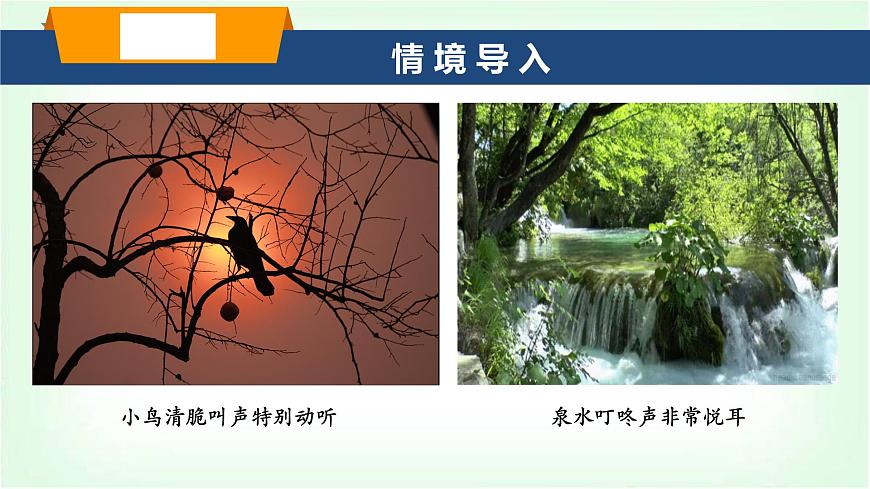 情境导入

小鸟清脆叫声特别动听

泉水叮咚声非常悦耳